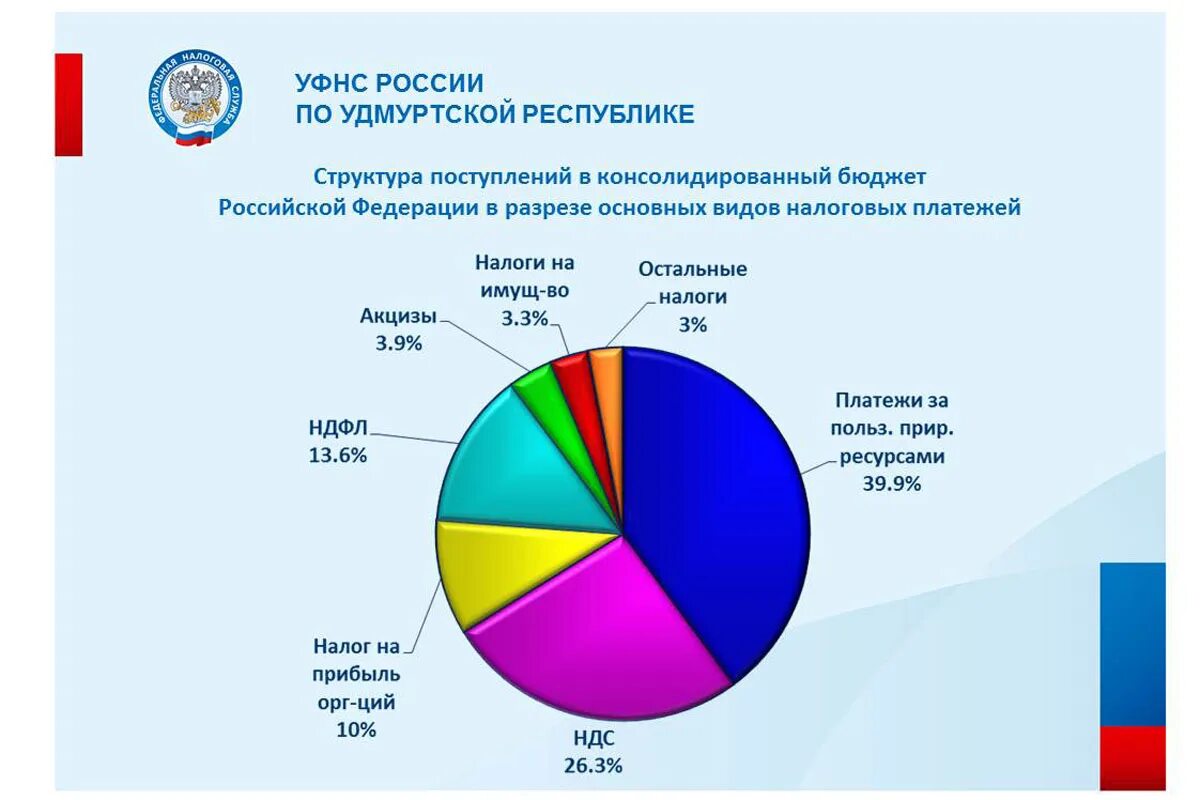 ФЕДЕРАЛЬНАЯ НАЛОГОВАЯ СЛУЖБА

УФНС РОССИИ
ПО УДМУРТСКОЙ РЕСПУБЛИКЕ

Структура поступлений в консолидированный бюджет Российской Федерации в разрезе основных видов налоговых платежей

Налоги на имущ-во 3.3%

Остальные налоги 3%

Акцизы 3.9%

НДФЛ 13.6%

Платежи за польз. прир. ресурсами 39.9%

Налог на прибыль орг-ций 10%

НДС 26.3%